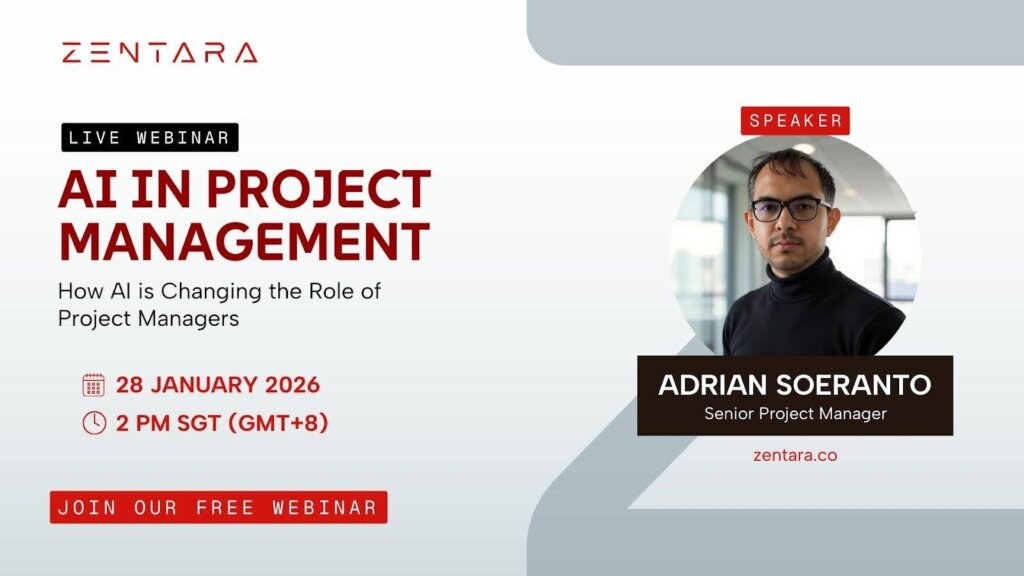 ZENTARA

LIVE WEBINAR

AI IN PROJECT MANAGEMENT

How AI is Changing the Role of Project Managers

28 JANUARY 2026

2 PM SGT (GMT+8)

JOIN OUR FREE WEBINAR

SPEAKER

ADRIAN SOERANTO
Senior Project Manager

zentara.co